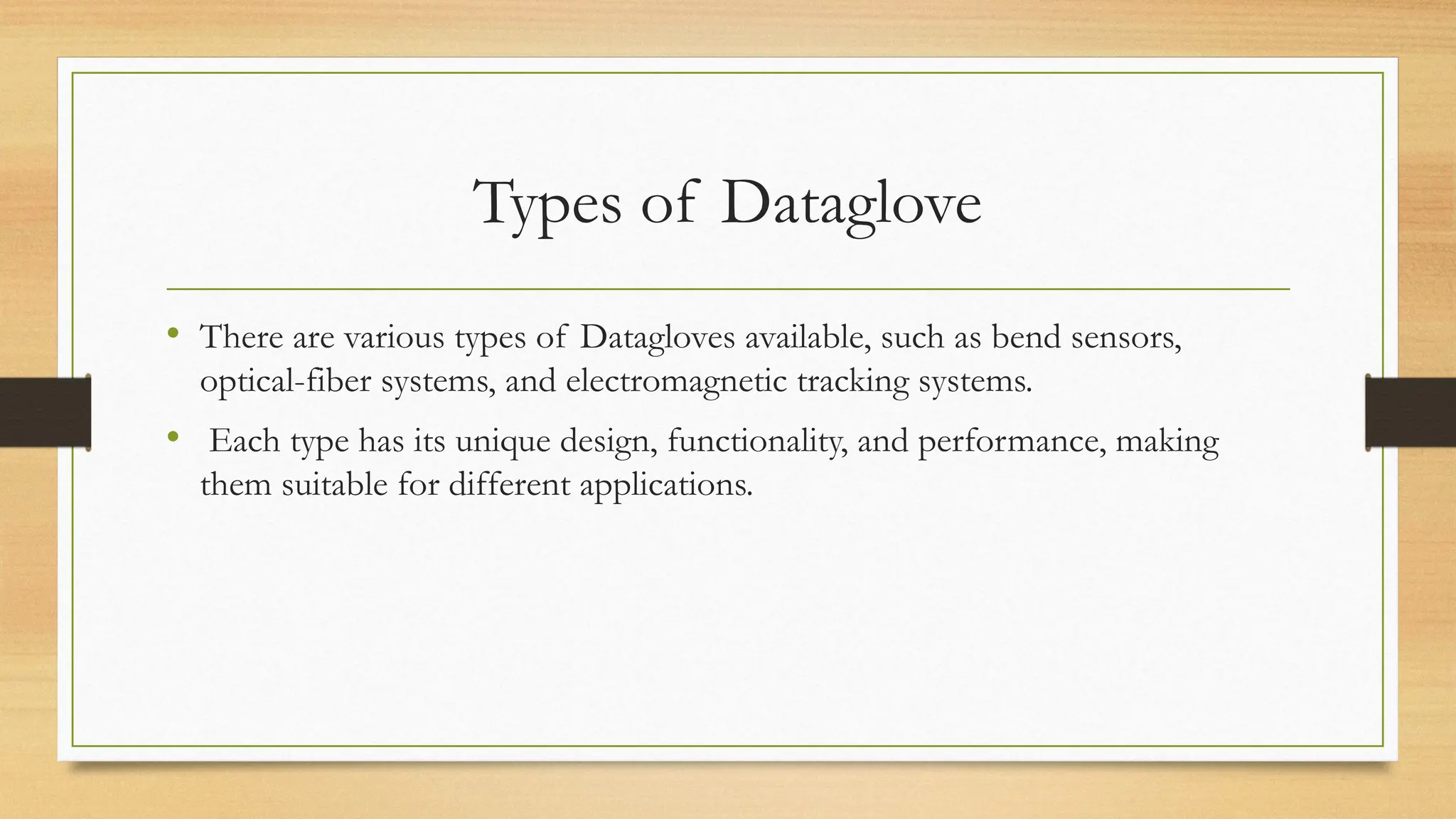 Types of Dataglove

• There are various types of Datagloves available, such as bend sensors, optical-fiber systems, and electromagnetic tracking systems.

• Each type has its unique design, functionality, and performance, making them suitable for different applications.